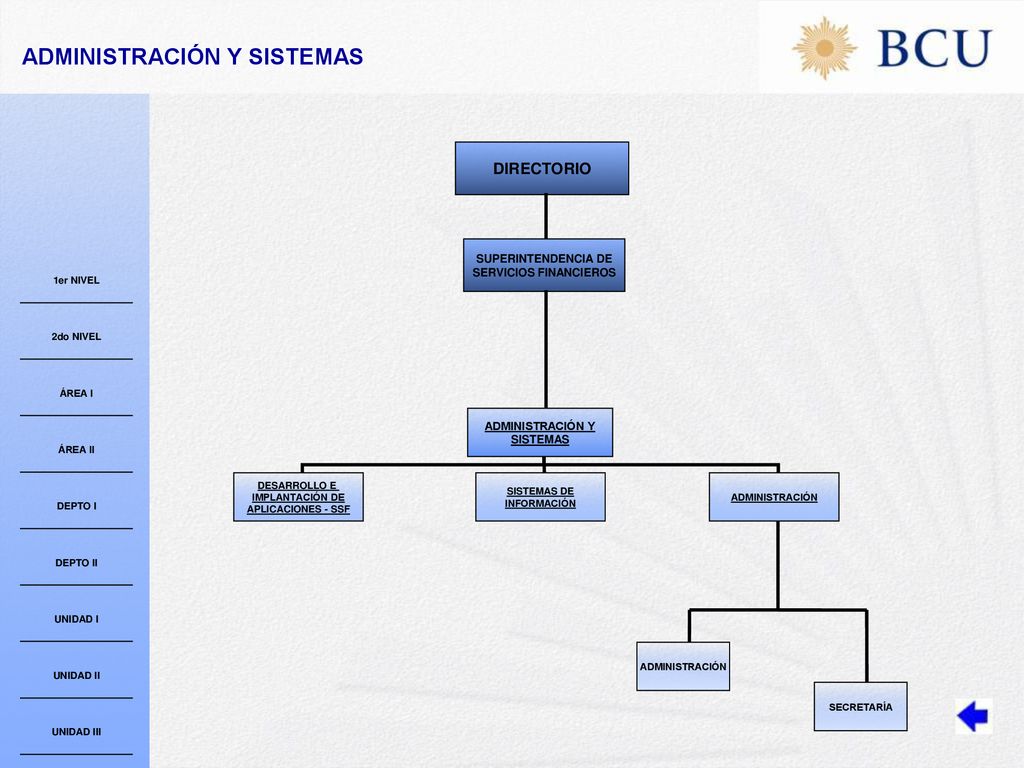 ADMINISTRACIÓN Y SISTEMAS

BCU

1er NIVEL

2do NIVEL

ÁREA I

ÁREA II

DEPTO I

DEPTO II

UNIDAD I

UNIDAD II

UNIDAD III

DIRECTORIO

SUPERINTENDENCIA DE SERVICIOS FINANCIEROS

ADMINISTRACIÓN Y SISTEMAS

DESARROLLO E IMPLANTACIÓN DE APLICACIONES - SSF

SISTEMAS DE INFORMACIÓN

ADMINISTRACIÓN

ADMINISTRACIÓN

SECRETARÍA